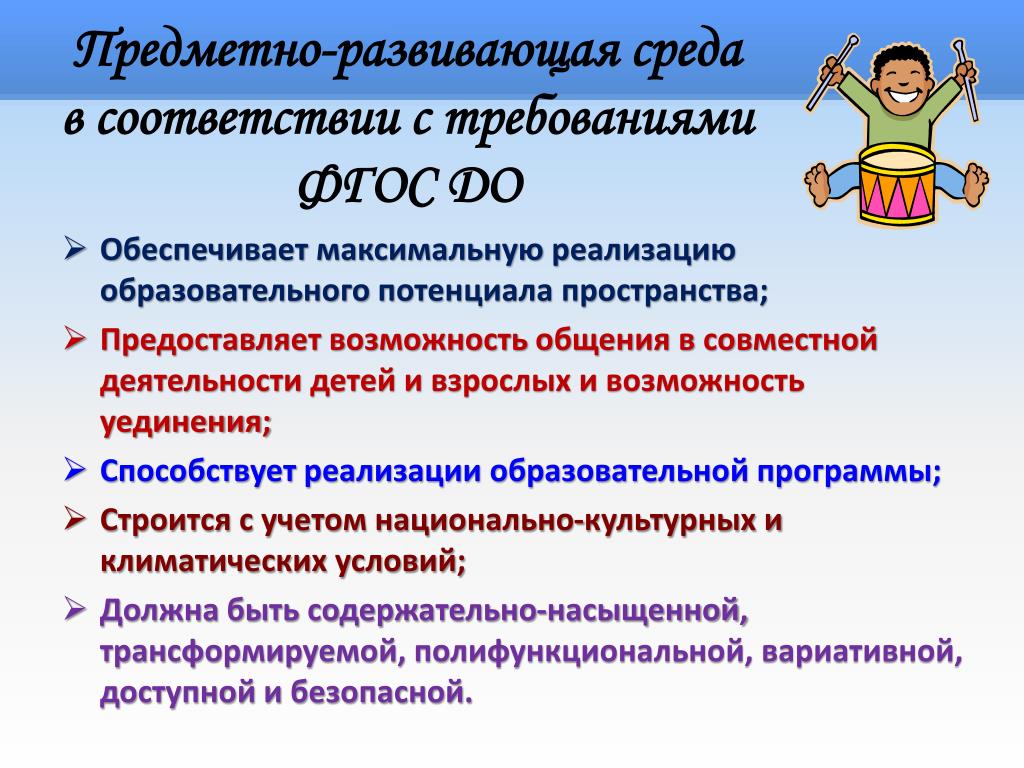 Предметно-развивающая среда в соответствии с требованиями ФГОС ДО

➢ Обеспечивает максимальную реализацию образовательного потенциала пространства;

➢ Предоставляет возможность общения в совместной деятельности детей и взрослых и возможность уединения;

➢ Способствует реализации образовательной программы;

➢ Строится с учетом национально-культурных и климатических условий;

➢ Должна быть содержательно-насыщенной, трансформируемой, полифункциональной, вариативной, доступной и безопасной.